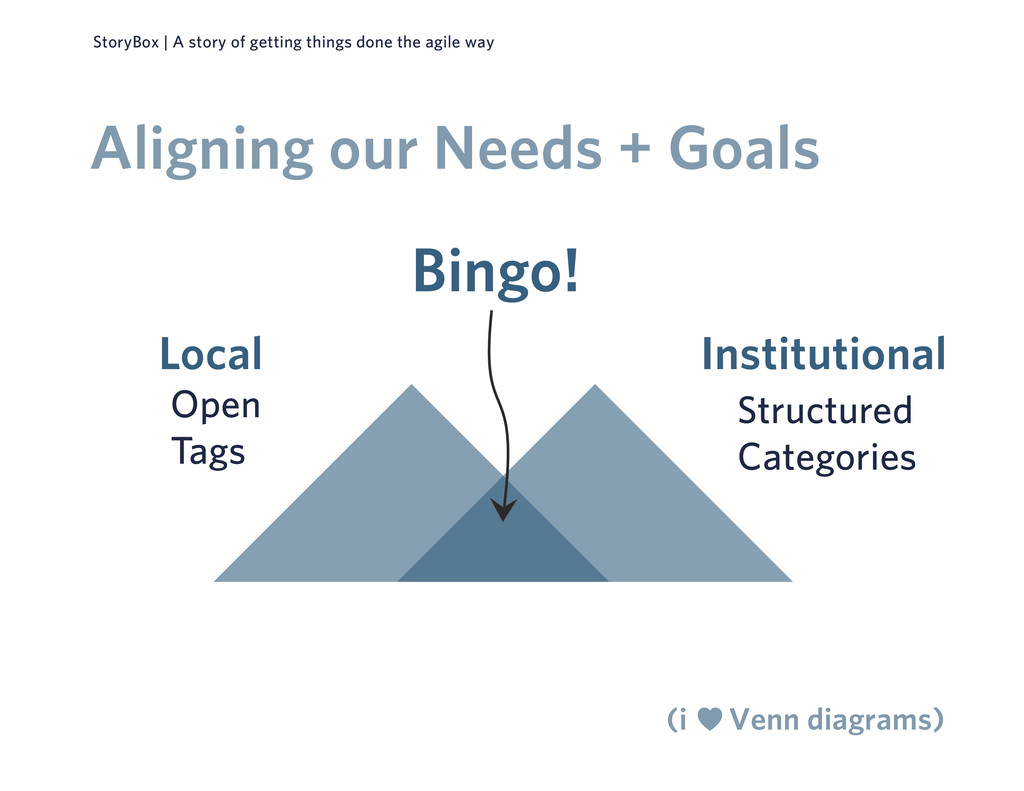 StoryBox | A story of getting things done the agile way

Aligning our Needs + Goals

Bingo!

Local
Open Tags

Institutional
Structured Categories

(i ♥ Venn diagrams)